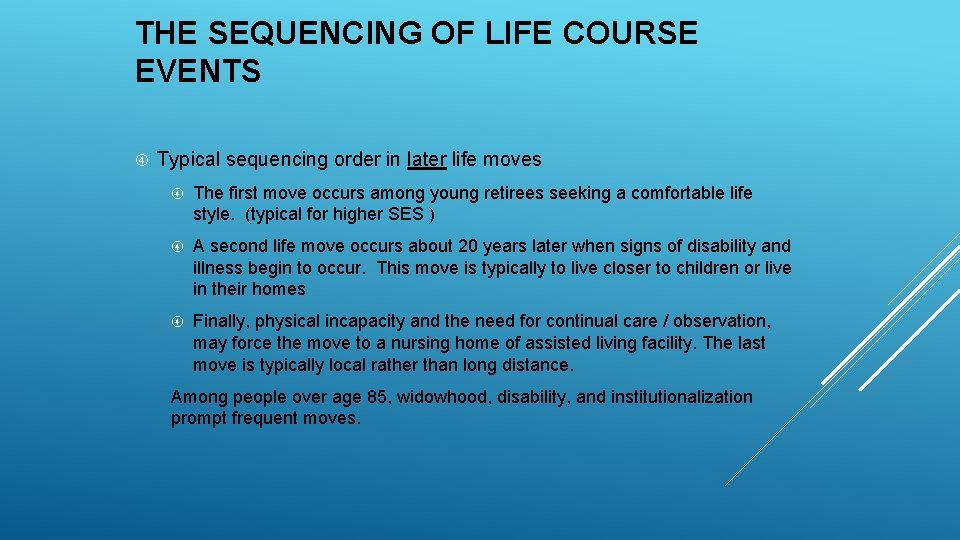 THE SEQUENCING OF LIFE COURSE EVENTS

Typical sequencing order in later life moves

The first move occurs among young retirees seeking a comfortable life style. (typical for higher SES )

A second life move occurs about 20 years later when signs of disability and illness begin to occur. This move is typically to live closer to children or live in their homes

Finally, physical incapacity and the need for continual care / observation, may force the move to a nursing home of assisted living facility. The last move is typically local rather than long distance.

Among people over age 85, widowhood, disability, and institutionalization prompt frequent moves.